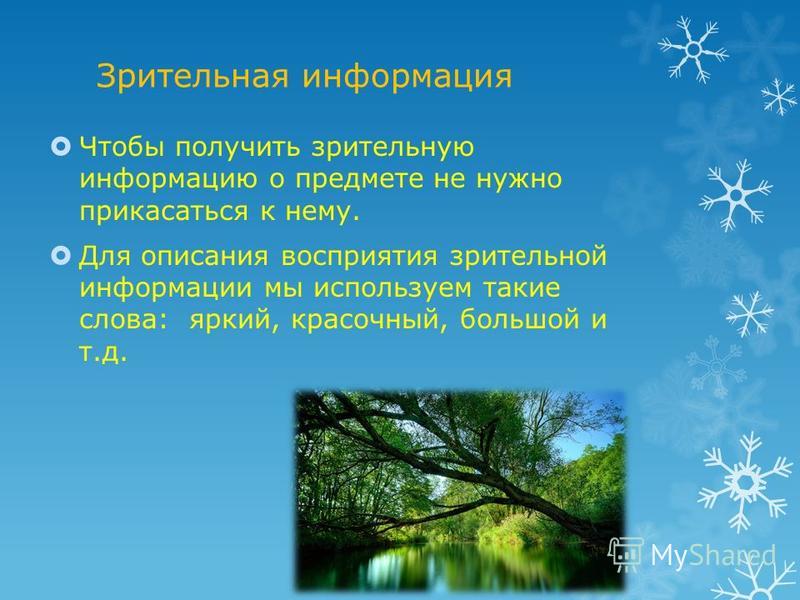 Зрительная информация

Чтобы получить зрительную информацию о предмете не нужно прикасаться к нему.

Для описания восприятия зрительной информации мы используем такие слова: яркий, красочный, большой и т.д.

MyShared